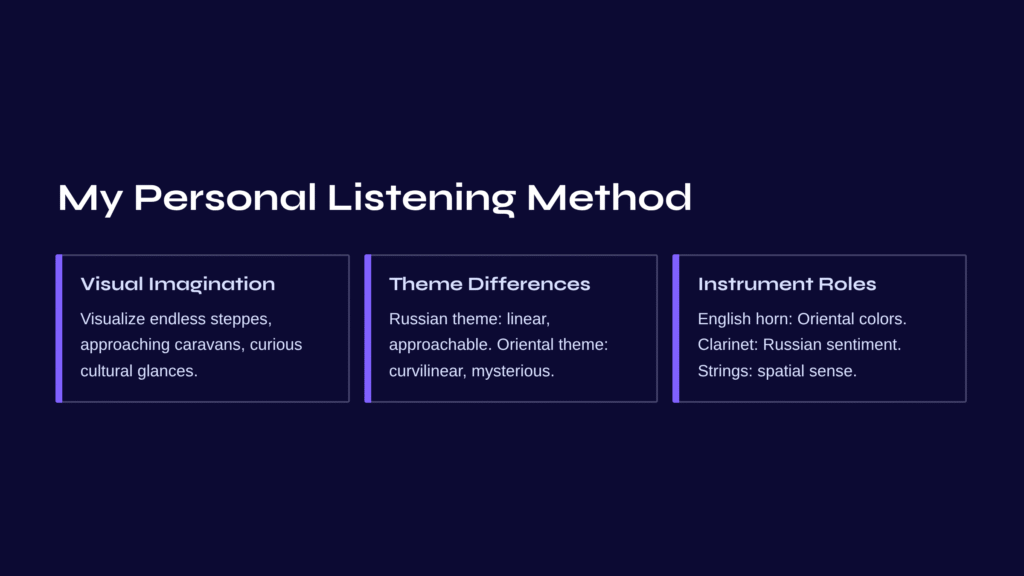 My Personal Listening Method

Visual Imagination

Visualize endless steppes, approaching caravans, curious cultural glances.

Theme Differences

Russian theme: linear, approachable. Oriental theme: curvilinear, mysterious.

Instrument Roles

English horn: Oriental colors. Clarinet: Russian sentiment. Strings: spatial sense.